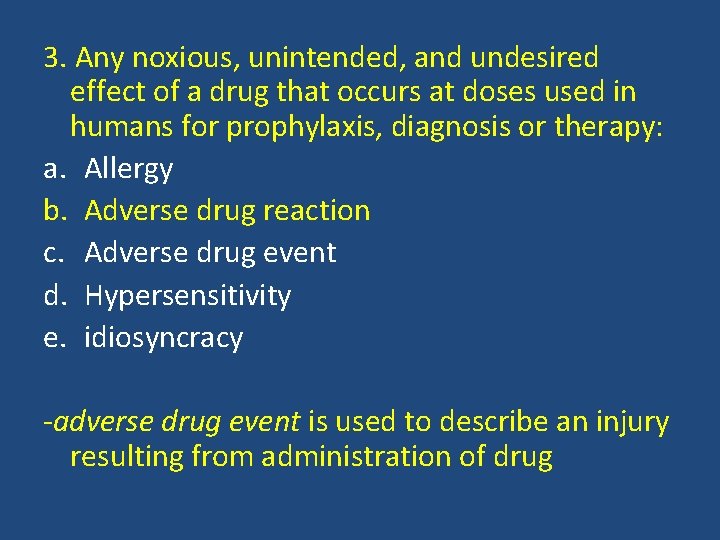 3. Any noxious, unintended, and undesired effect of a drug that occurs at doses used in humans for prophylaxis, diagnosis or therapy:

a. Allergy
b. Adverse drug reaction
c. Adverse drug event
d. Hypersensitivity
e. idiosyncracy

-adverse drug event is used to describe an injury resulting from administration of drug